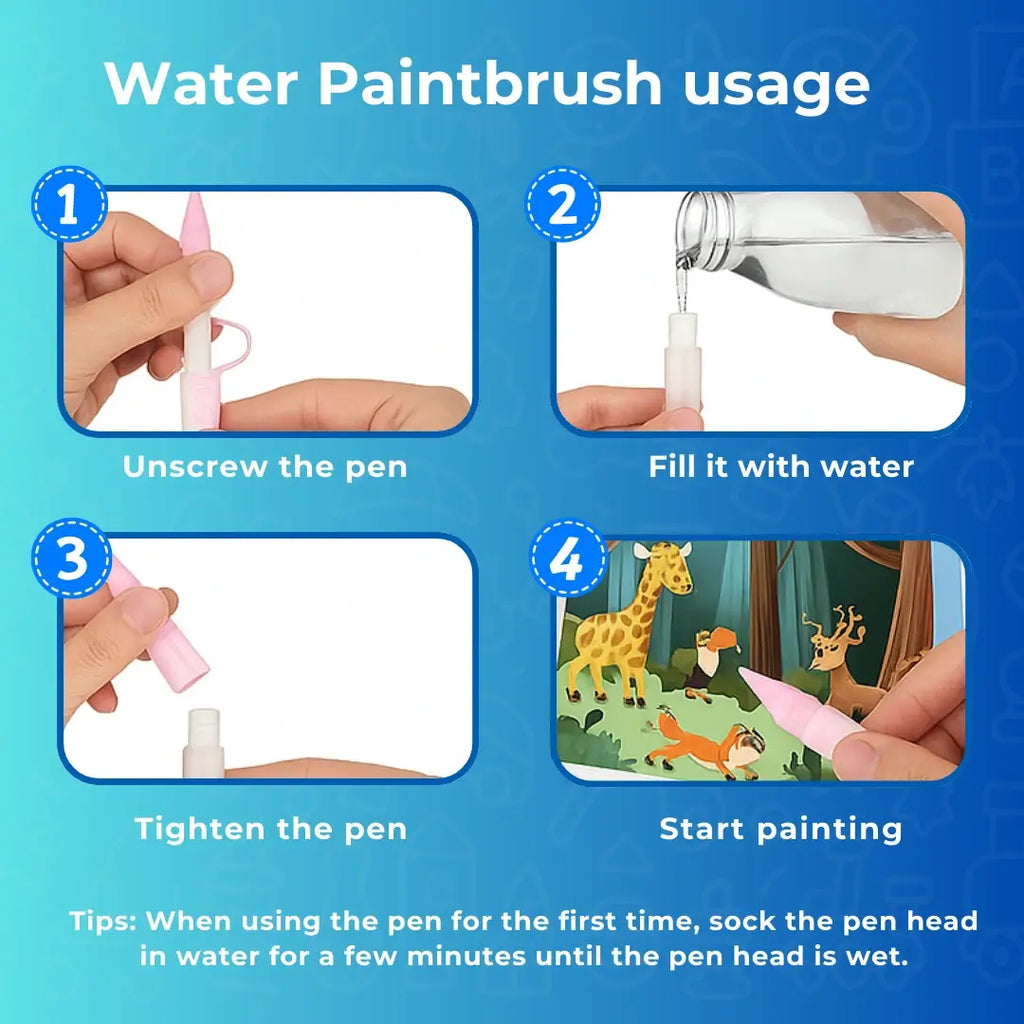 Water Paintbrush usage

1

Unscrew the pen

2

Fill it with water

3

Tighten the pen

4

Start painting

Tips: When using the pen for the first time, sock the pen head in water for a few minutes until the pen head is wet.